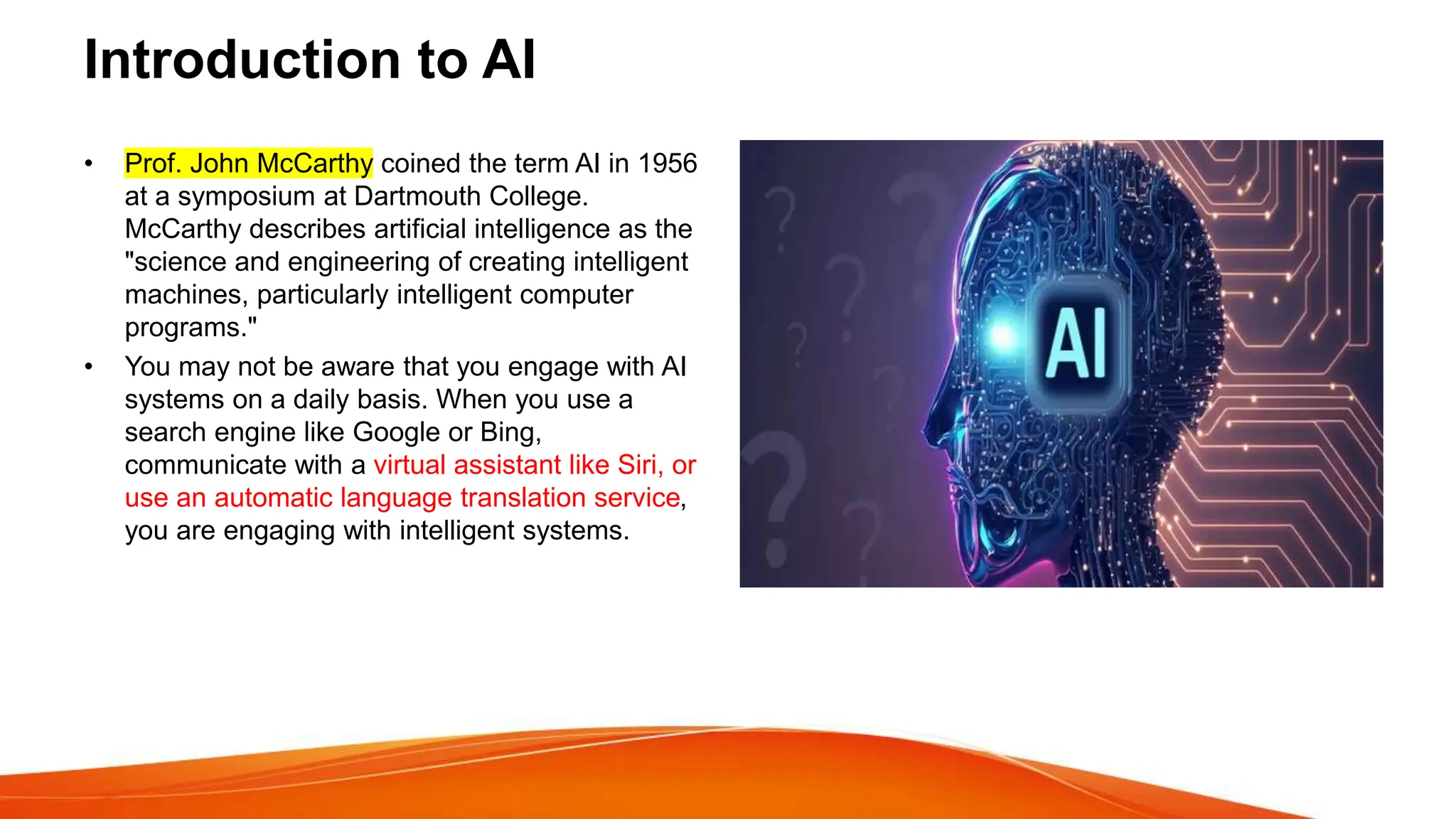 Introduction to AI

• Prof. John McCarthy coined the term AI in 1956 at a symposium at Dartmouth College. McCarthy describes artificial intelligence as the "science and engineering of creating intelligent machines, particularly intelligent computer programs."

• You may not be aware that you engage with AI systems on a daily basis. When you use a search engine like Google or Bing, communicate with a virtual assistant like Siri, or use an automatic language translation service, you are engaging with intelligent systems.

AI